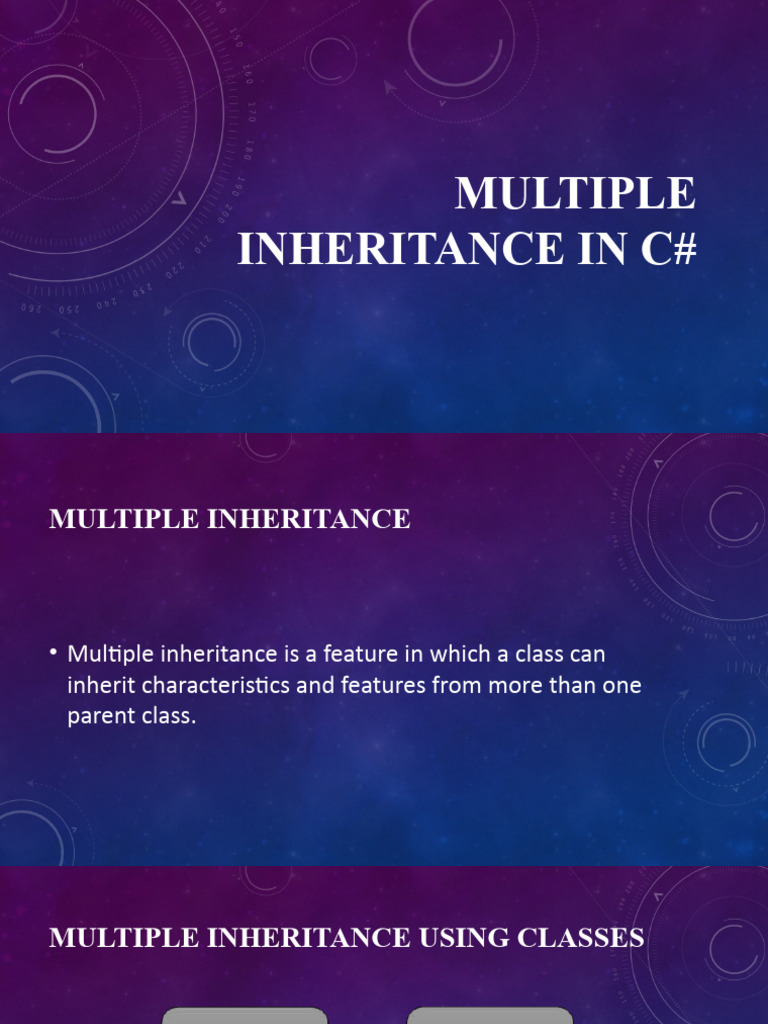 MULTIPLE INHERITANCE IN C#

MULTIPLE INHERITANCE

• Multiple inheritance is a feature in which a class can inherit characteristics and features from more than one parent class.

MULTIPLE INHERITANCE USING CLASSES